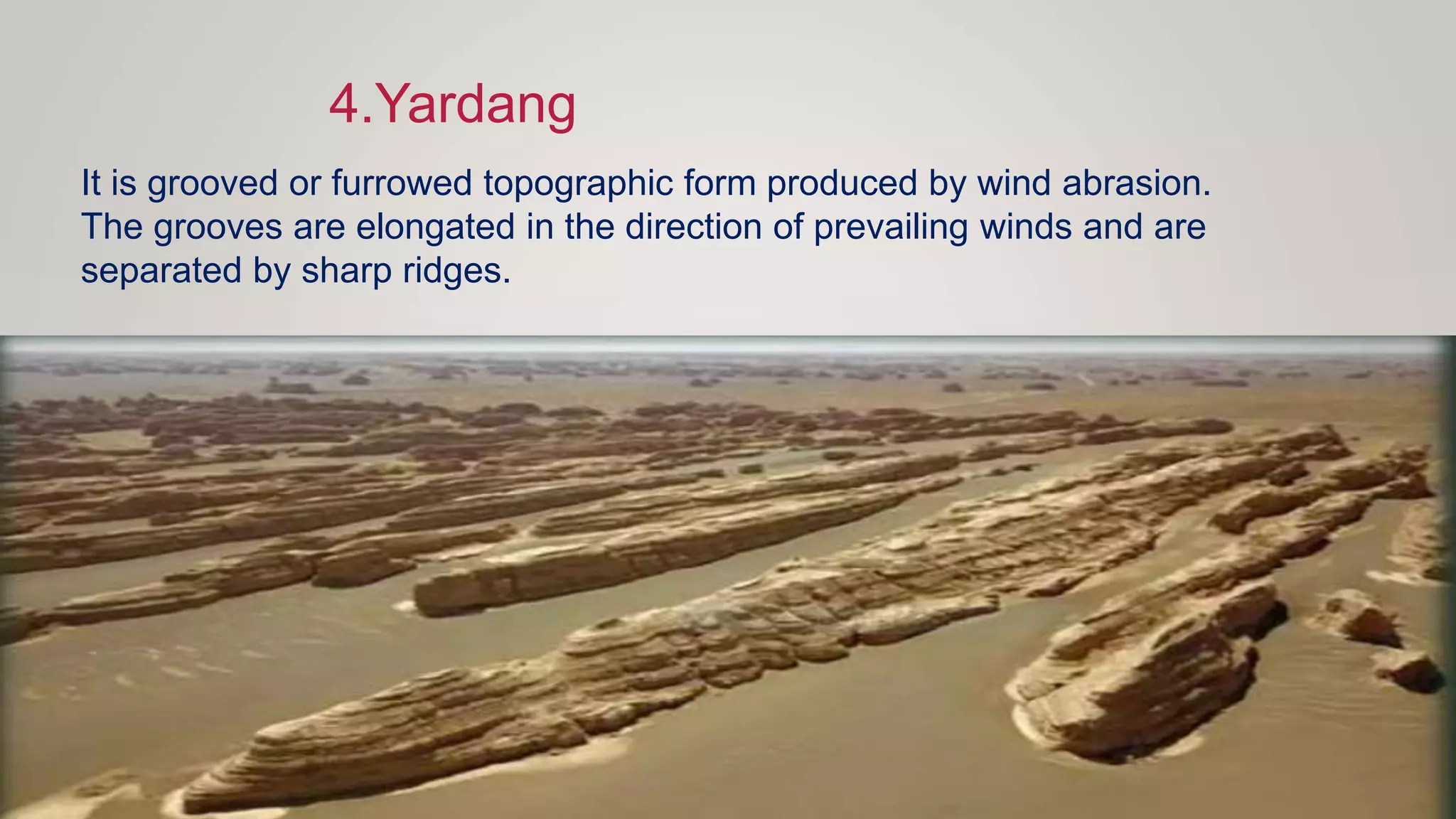 4.Yardang

It is grooved or furrowed topographic form produced by wind abrasion. The grooves are elongated in the direction of prevailing winds and are separated by sharp ridges.